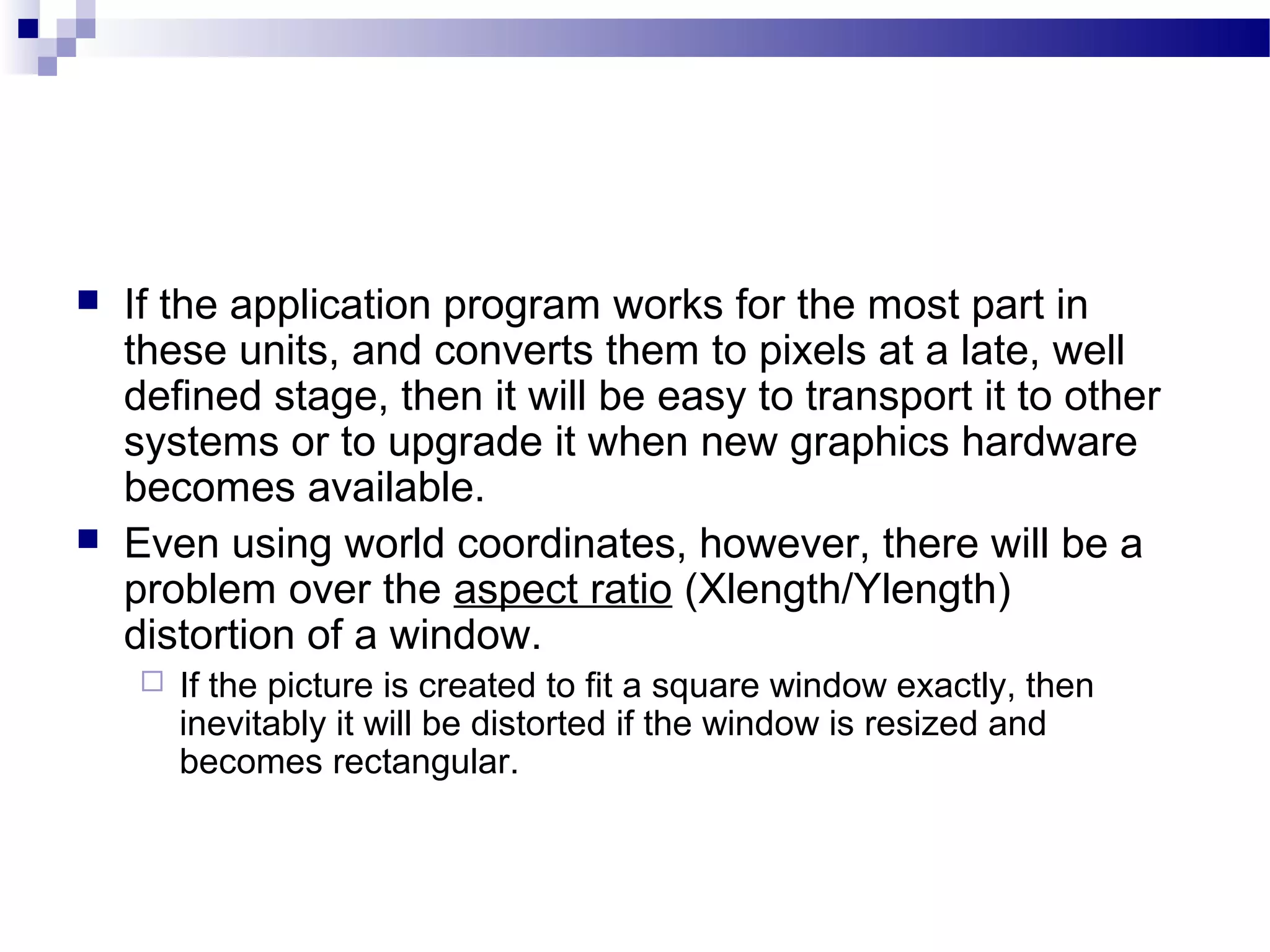 ■ If the application program works for the most part in these units, and converts them to pixels at a late, well defined stage, then it will be easy to transport it to other systems or to upgrade it when new graphics hardware becomes available.

■ Even using world coordinates, however, there will be a problem over the aspect ratio (Xlength/Ylength) distortion of a window.

□ If the picture is created to fit a square window exactly, then inevitably it will be distorted if the window is resized and becomes rectangular.